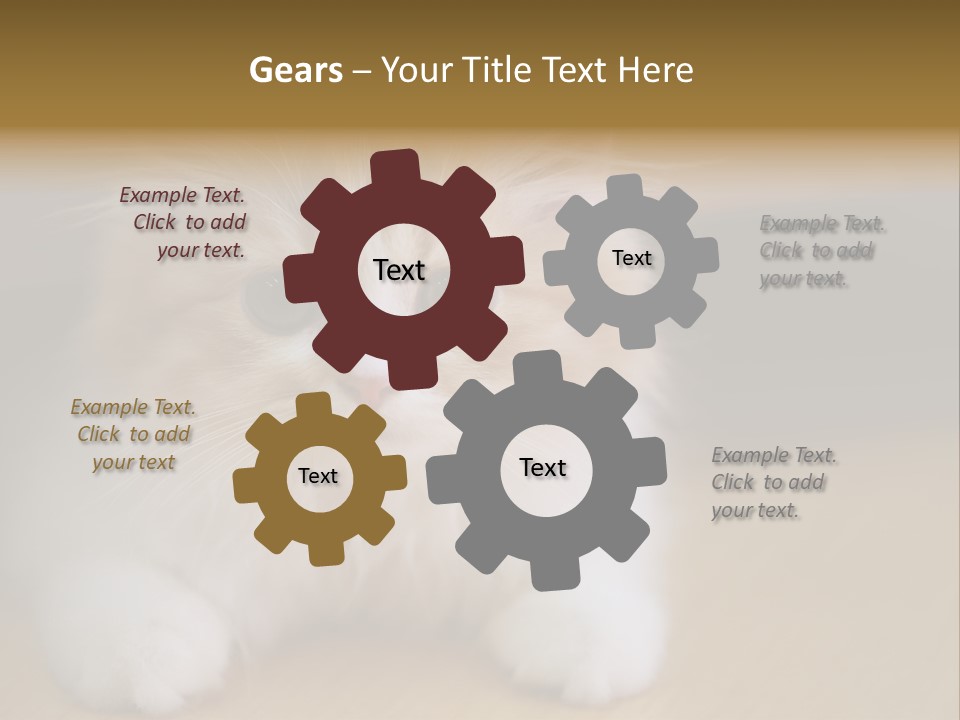 Gears – Your Title Text Here

Example Text. Click to add your text.

Text

Text

Example Text. Click to add your text.

Example Text. Click to add your text

Text

Text

Example Text. Click to add your text.